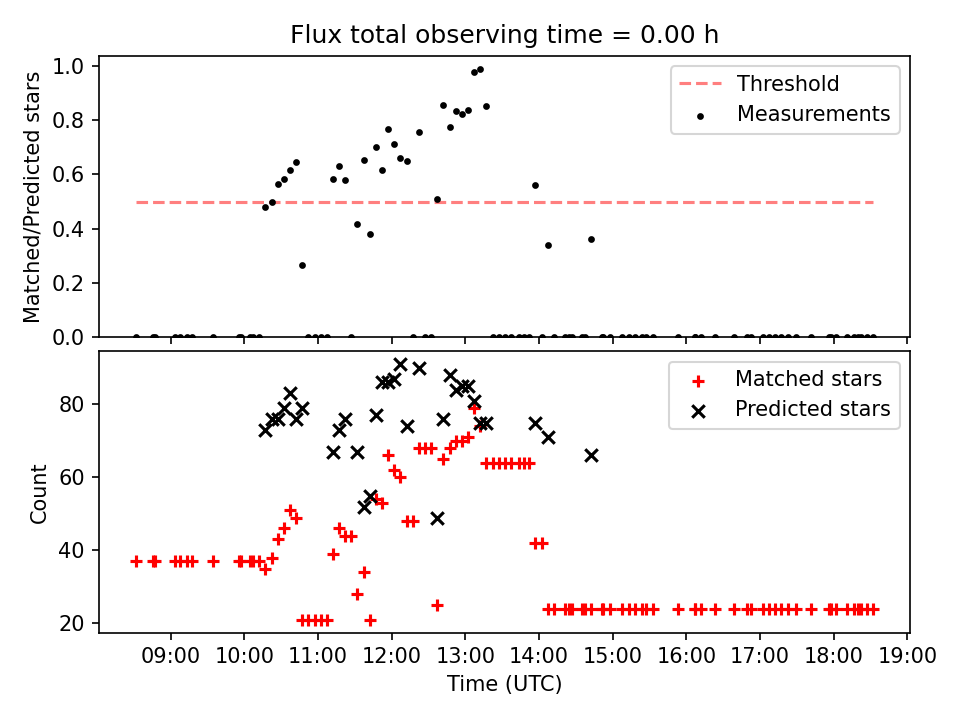 Flux total observing time = 0.00 h

Matched/Predicted stars

1.0
0.8
0.6
0.4
0.2
0.0

Threshold
Measurements

Count

80
60
40
20

Matched stars
Predicted stars

09:00 10:00 11:00 12:00 13:00 14:00 15:00 16:00 17:00 18:00 19:00

Time (UTC)